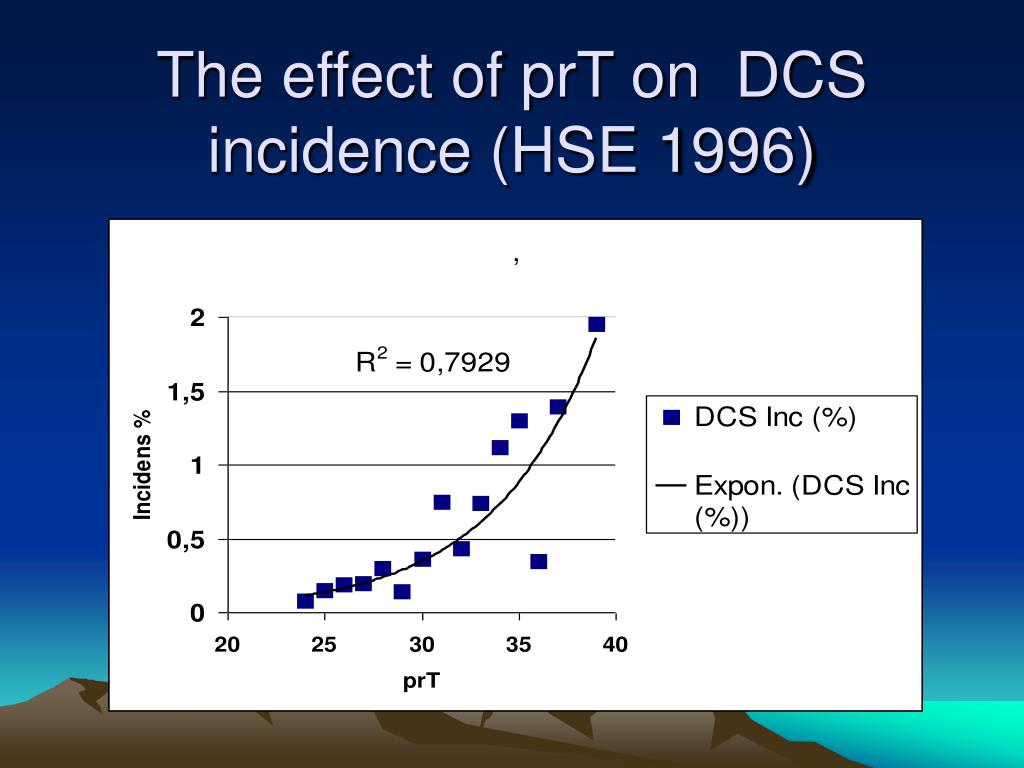 The effect of prT on DCS incidence (HSE 1996)

,

$R^2 = 0,7929$

Incidens %

2
1,5
1
0,5
0

20 25 30 35 40

prT

DCS Inc (%)

Expon. (DCS Inc (%))